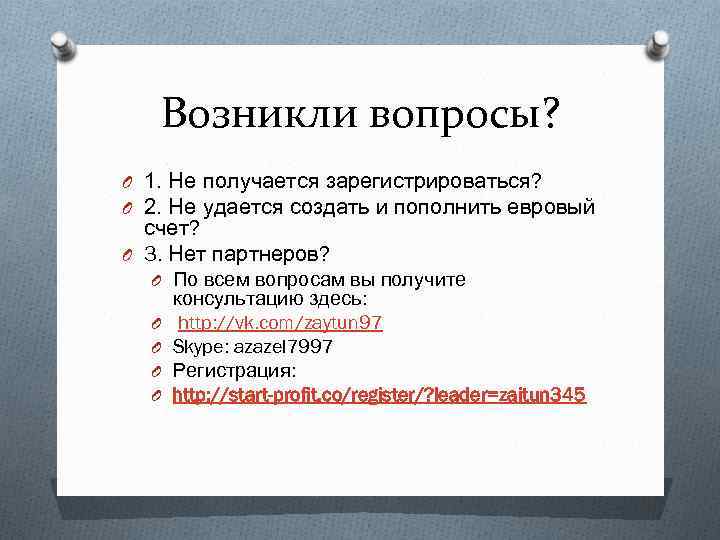 Возникли вопросы?

1. Не получается зарегистрироваться?

2. Не удается создать и пополнить евровый счет?

3. Нет партнеров?

По всем вопросам вы получите консультацию здесь:

http://vk.com/zaytun97

Skype: azazel7997

Регистрация:

http://start-profit.co/register/?leader=zaitun345